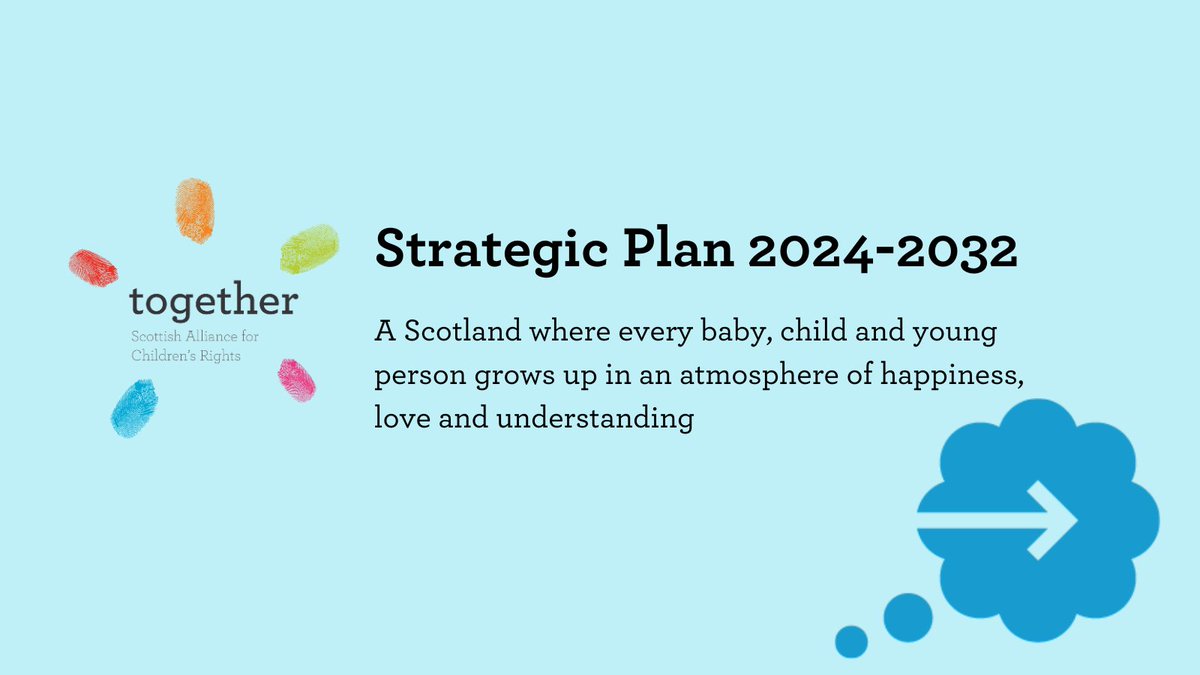 together
Scottish Alliance for Children's Rights

Strategic Plan 2024-2032

A Scotland where every baby, child and young person grows up in an atmosphere of happiness, love and understanding